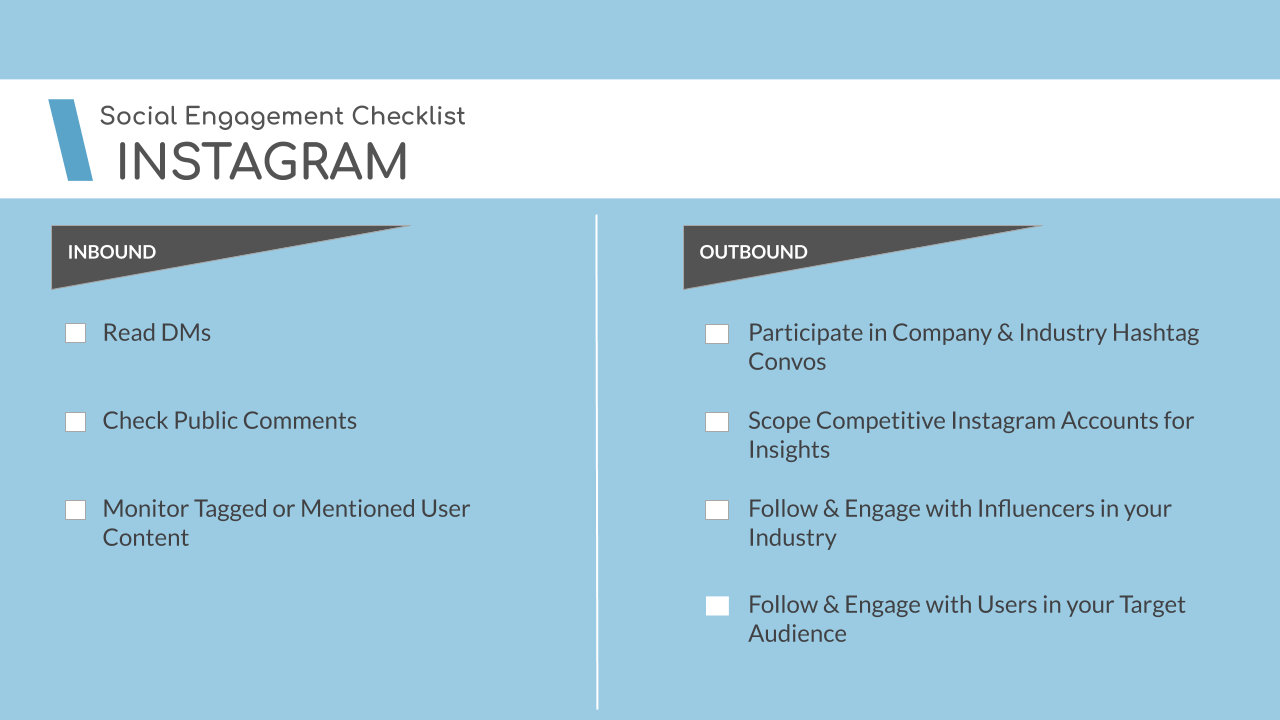 Social Engagement Checklist
INSTAGRAM

INBOUND

Read DMs

Check Public Comments

Monitor Tagged or Mentioned User Content

OUTBOUND

Participate in Company & Industry Hashtag Convos

Scope Competitive Instagram Accounts for Insights

Follow & Engage with Influencers in your Industry

Follow & Engage with Users in your Target Audience